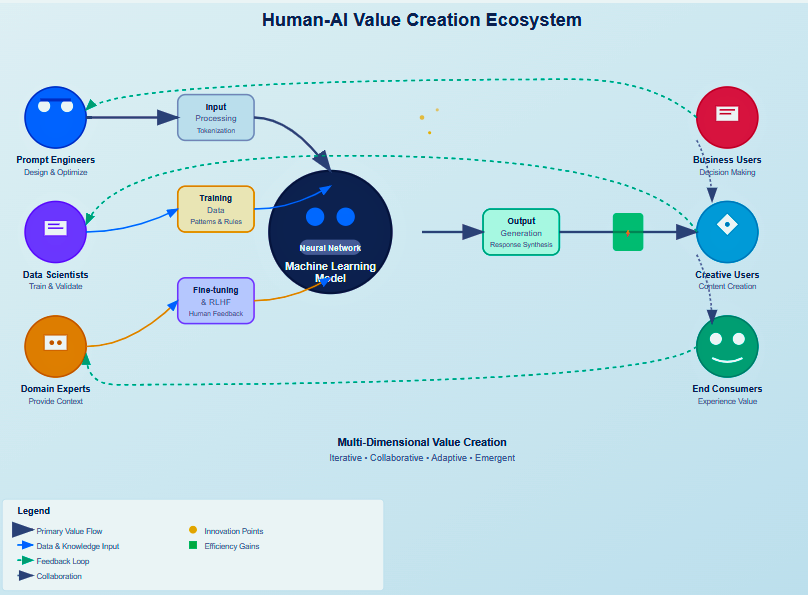 Human-AI Value Creation Ecosystem

Prompt Engineers
Design & Optimize

Data Scientists
Train & Validate

Domain Experts
Provide Context

Input
Processing
Tokenization

Training
Data
Patterns & Rules

Fine-tuning
& RLHF
Human Feedback

Neural Network
Machine Learning Model

Output
Generation
Response Synthesis

Business Users
Decision Making

Creative Users
Content Creation

End Consumers
Experience Value

Multi-Dimensional Value Creation
Iterative • Collaborative • Adaptive • Emergent

Legend
Primary Value Flow
Data & Knowledge Input
Feedback Loop
Collaboration
Innovation Points
Efficiency Gains